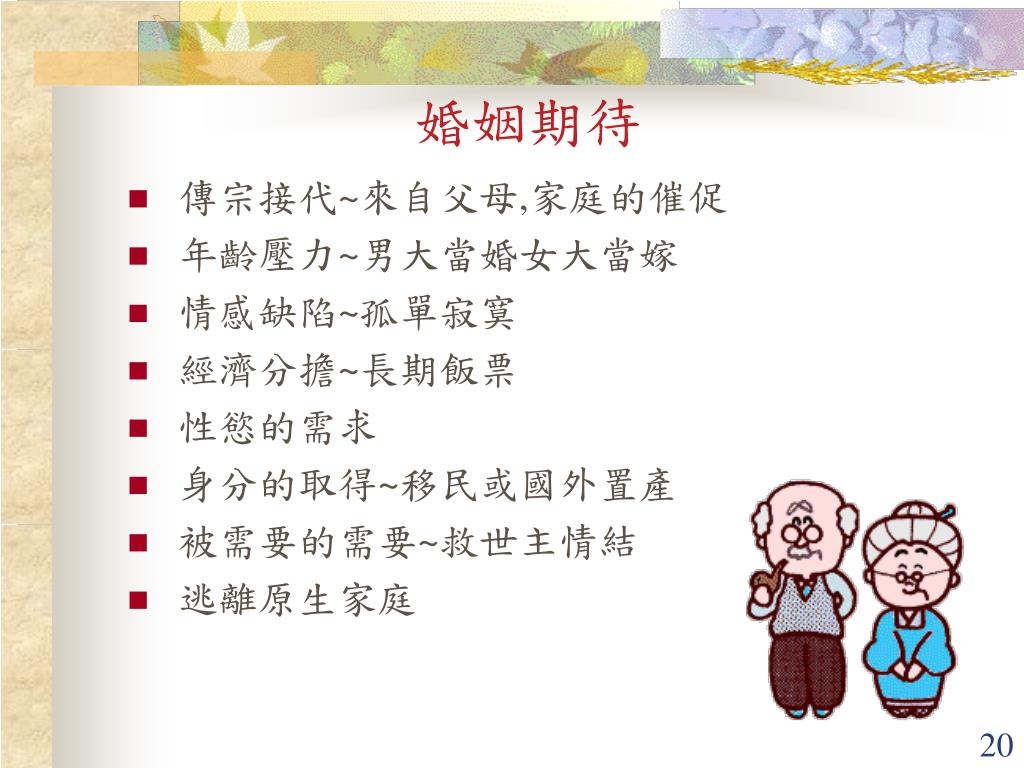 婚姻期待

- 傳宗接代~來自父母,家庭的催促
- 年齡壓力~男大當婚女大當嫁
- 情感缺陷~孤單寂寞
- 經濟分擔~長期飯票
- 性慾的需求
- 身分的取得~移民或國外置產
- 被需要的需要~救世主情結
- 逃離原生家庭

20